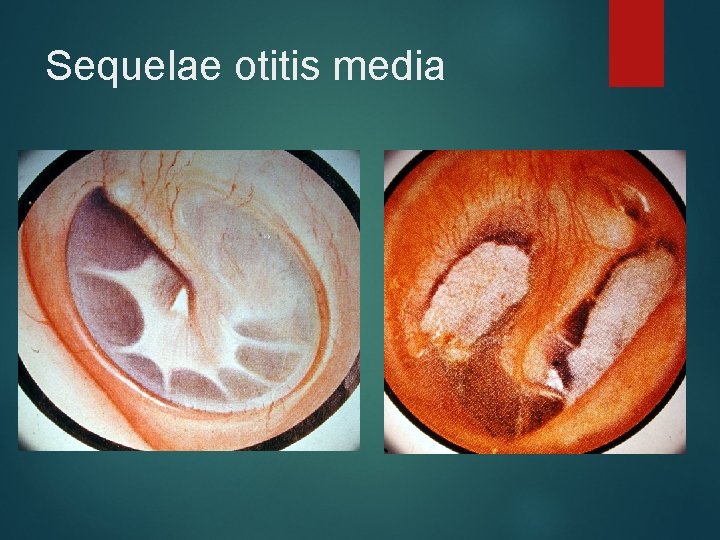 Sequelae otitis media